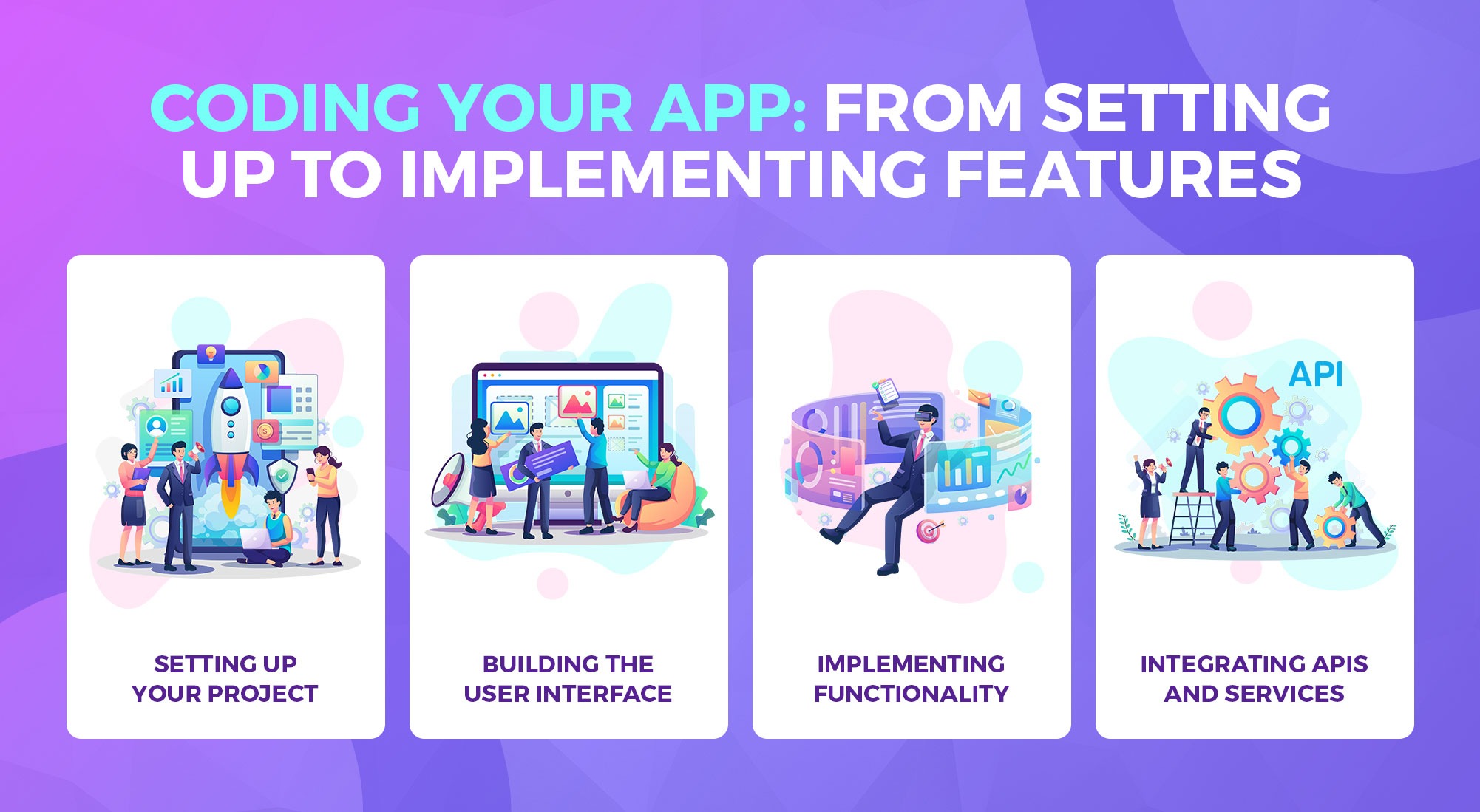 CODING YOUR APP: FROM SETTING UP TO IMPLEMENTING FEATURES

SETTING UP YOUR PROJECT

BUILDING THE USER INTERFACE

IMPLEMENTING FUNCTIONALITY

API

INTEGRATING APIS AND SERVICES